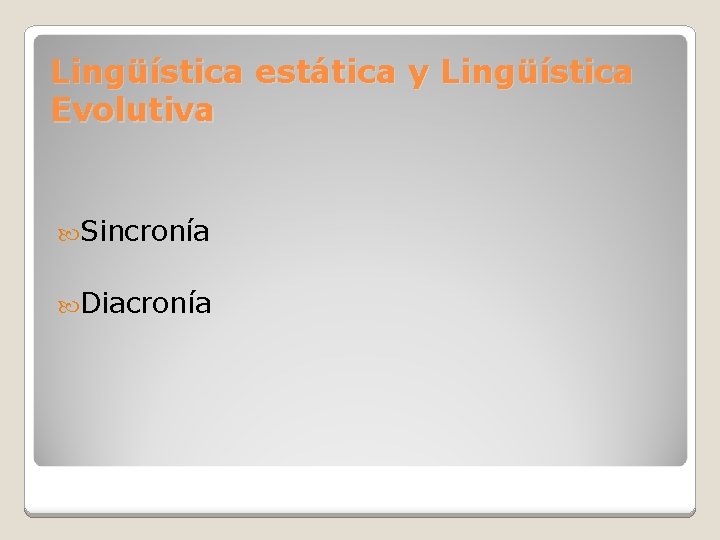 Lingüística estática y Lingüística Evolutiva

Sincronía

Diacronía